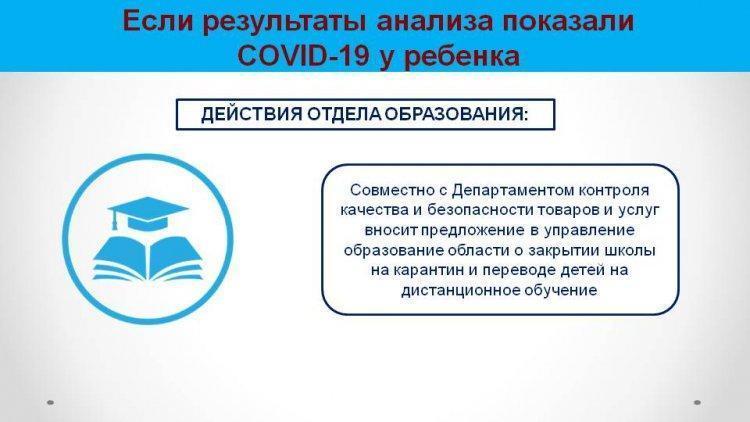 Если результаты анализа показали COVID-19 у ребенка

ДЕЙСТВИЯ ОТДЕЛА ОБРАЗОВАНИЯ:

Совместно с Департаментом контроля качества и безопасности товаров и услуг вносит предложение в управление образование области о закрытии школы на карантин и переводе детей на дистанционное обучение